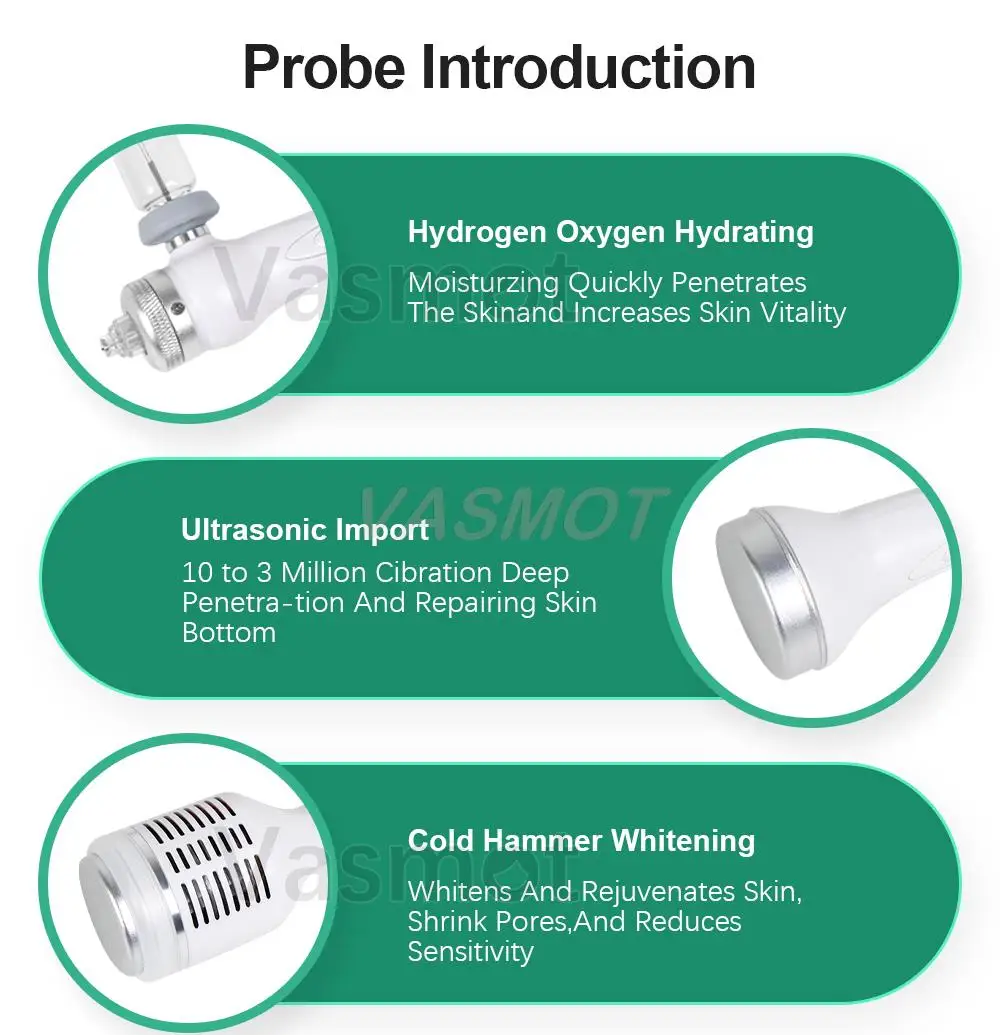 Probe Introduction

Vasmot

Hydrogen Oxygen Hydrating

Moisturzing Quickly Penetrates The Skinand Increases Skin Vitality

VASMOT

Ultrasonic Import

10 to 3 Million Cibration Deep Penetra-tion And Repairing Skin Bottom

Vasmot

Cold Hammer Whitening

Whitens And Rejuvenates Skin, Shrink Pores,And Reduces Sensitivity